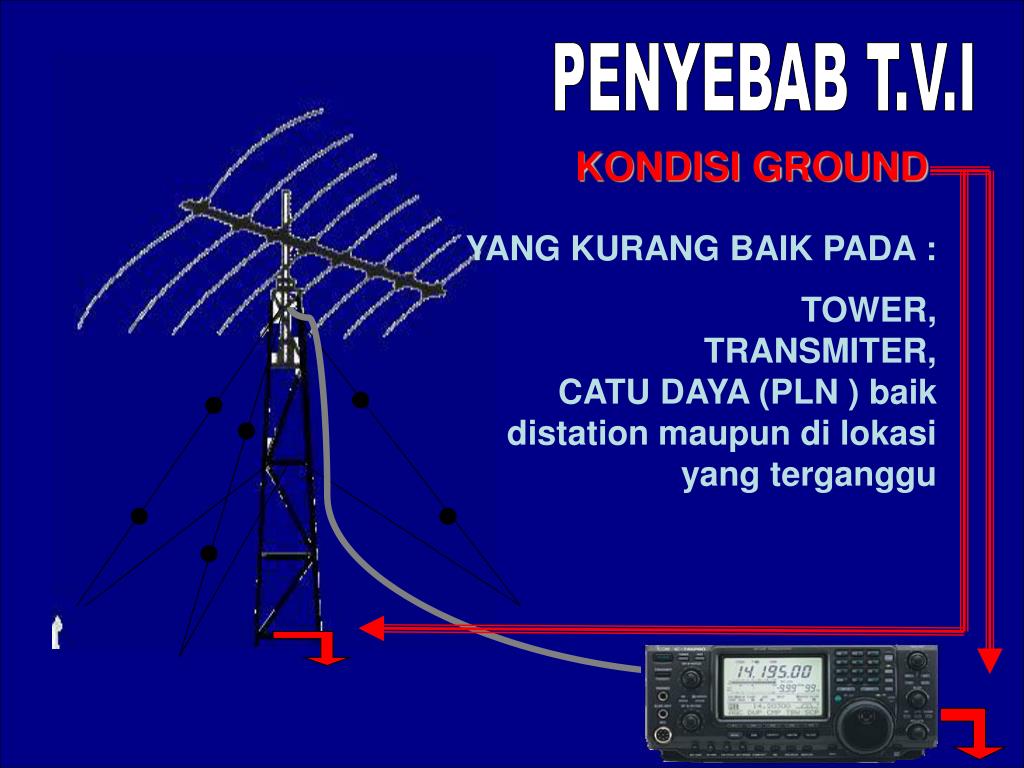 PENYEBAB T.V.I

KONDISI GROUND

YANG KURANG BAIK PADA :

TOWER,
TRANSMITER,
CATU DAYA (PLN ) baik distation maupun di lokasi yang terganggu

14.195.00